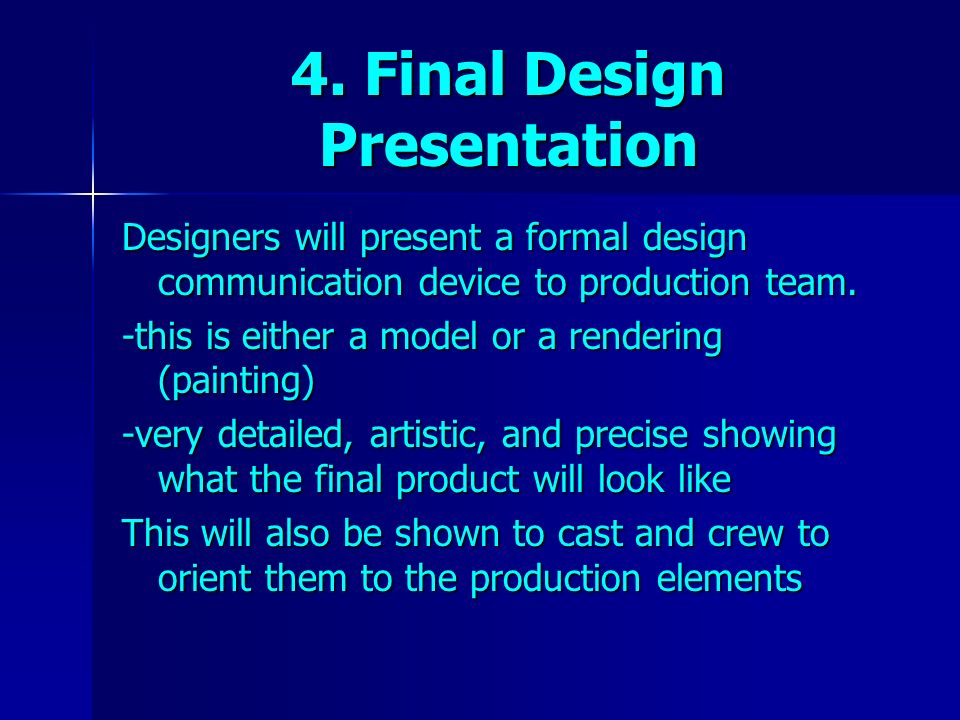 4. Final Design Presentation

Designers will present a formal design communication device to production team.

-this is either a model or a rendering (painting)

-very detailed, artistic, and precise showing what the final product will look like

This will also be shown to cast and crew to orient them to the production elements